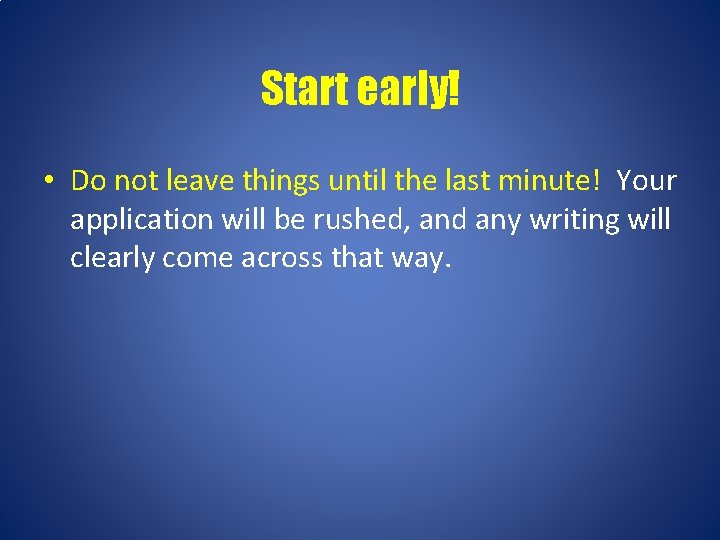 Start early!

• Do not leave things until the last minute! Your application will be rushed, and any writing will clearly come across that way.